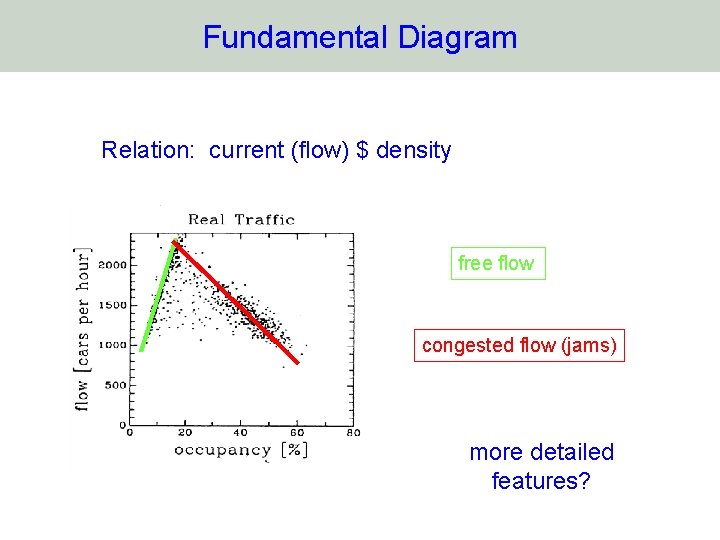 Fundamental Diagram

Relation: current (flow) \$ density

Real Traffic

flow [cars per hour]

2000
1500
1000
500
0

0
20
40
60
80

occupancy [%]

free flow

congested flow (jams)

more detailed features?